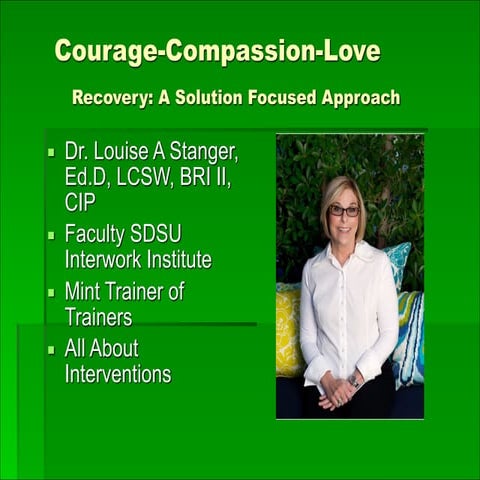 Courage-Compassion-Love

Recovery: A Solution Focused Approach

- Dr. Louise A Stanger, Ed.D, LCSW, BRI II, CIP
- Faculty SDSU Interwork Institute
- Mint Trainer of Trainers
- All About Interventions